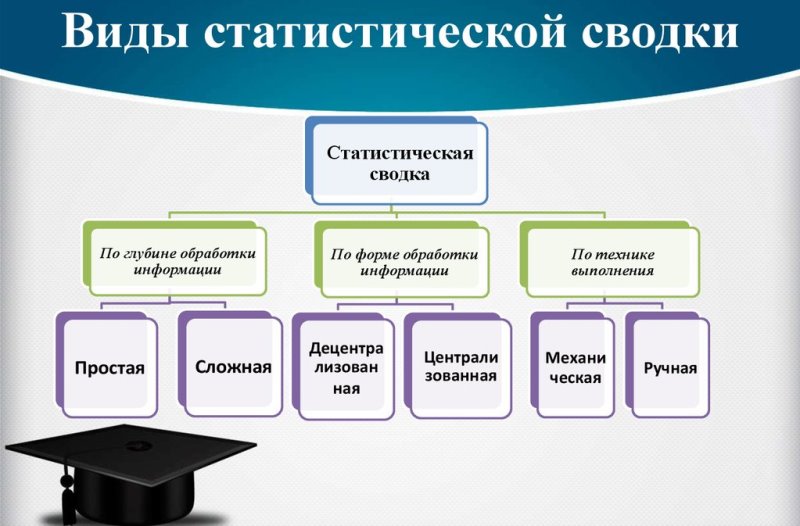 Виды статистической сводки

Статистическая сводка

По глубине обработки информации

По форме обработки информации

По технике выполнения

Простая

Сложная

Децентрализованная

Централизованная

Механическая

Ручная